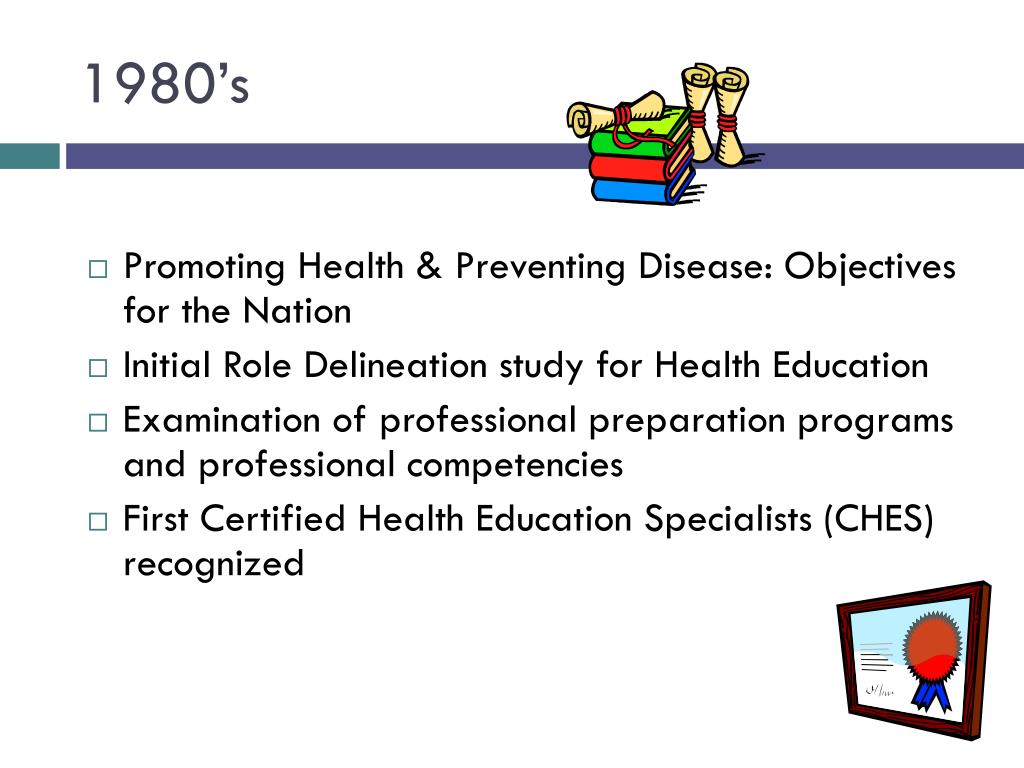 1980's

□ Promoting Health & Preventing Disease: Objectives for the Nation
□ Initial Role Delineation study for Health Education
□ Examination of professional preparation programs and professional competencies
□ First Certified Health Education Specialists (CHES) recognized